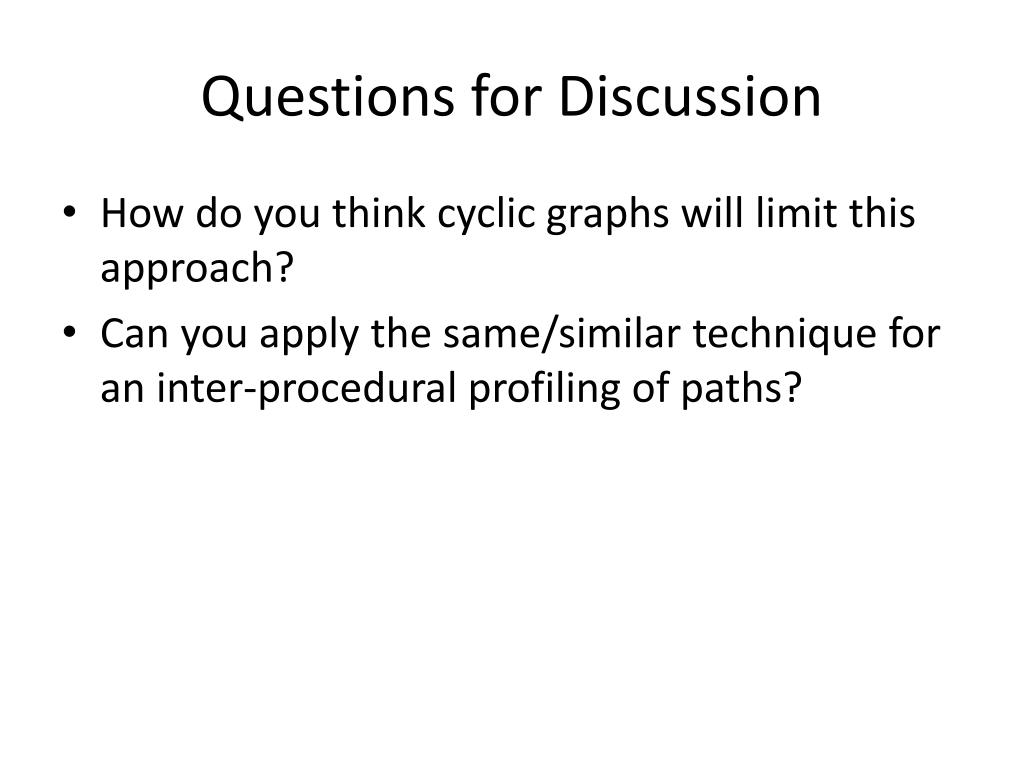 Questions for Discussion

• How do you think cyclic graphs will limit this approach?
• Can you apply the same/similar technique for an inter-procedural profiling of paths?